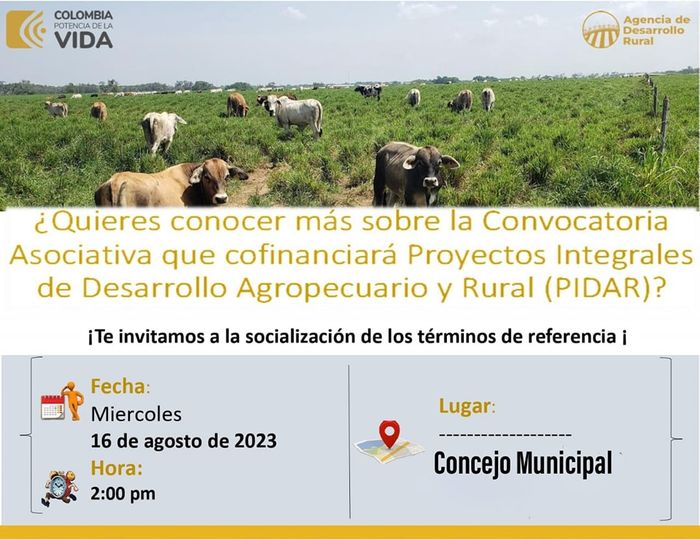 COLOMBIA
POTENCIA DE LA
VIDA

Agencia de
Desarrollo
Rural

¿Quieres conocer más sobre la Convocatoria Asociativa que cofinanciará Proyectos Integrales de Desarrollo Agropecuario y Rural (PIDAR)?

¡Te invitamos a la socialización de los términos de referencia ¡

Fecha:
Miercoles
16 de agosto de 2023
Hora:
2:00 pm

Lugar:
-------------------
Concejo Municipal